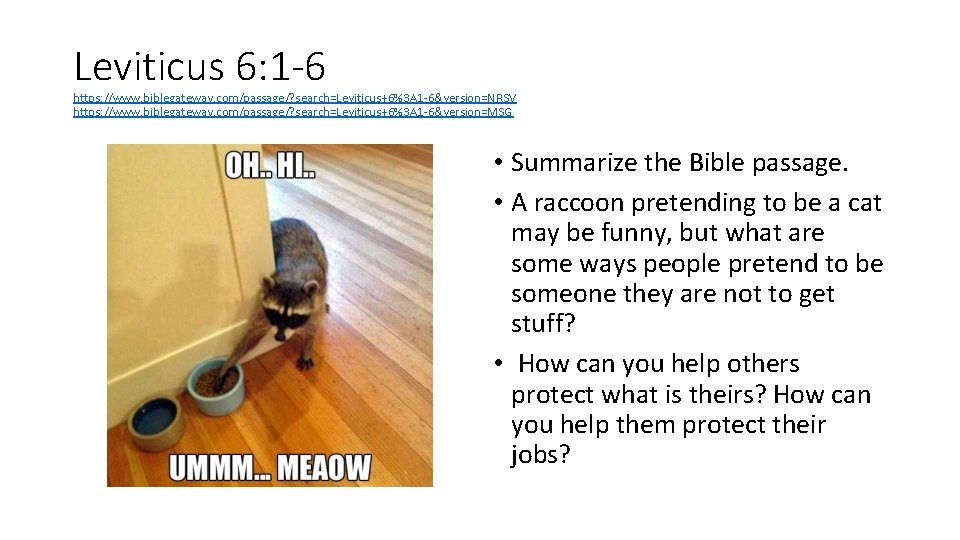 Leviticus 6:1-6

https://www.biblegateway.com/passage/?search=Leviticus+6%3A1-6&version=NRSV
https://www.biblegateway.com/passage/?search=Leviticus+6%3A1-6&version=MSG

OH.. HI..

UMMM... MEAOW

• Summarize the Bible passage.
• A raccoon pretending to be a cat may be funny, but what are some ways people pretend to be someone they are not to get stuff?
• How can you help others protect what is theirs? How can you help them protect their jobs?